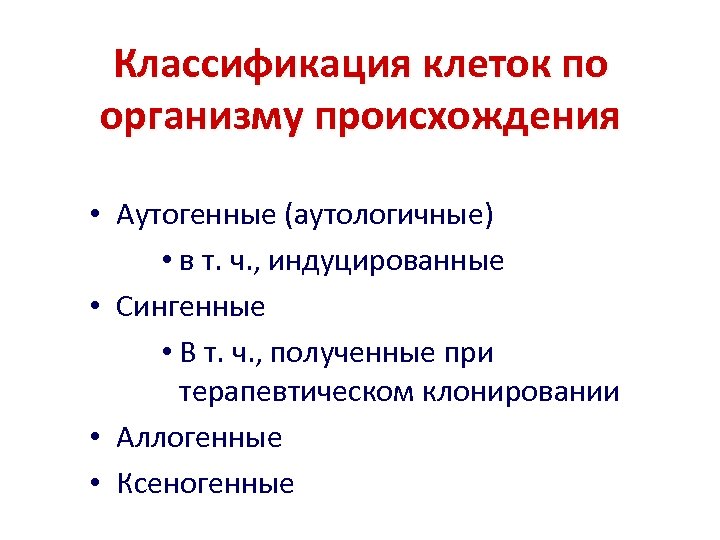 Классификация клеток по организму происхождения

• Аутогенные (аутологичные)
  • в т. ч., индуцированные
• Сингенные
  • В т. ч., полученные при терапевтическом клонировании
• Аллогенные
• Ксеногенные